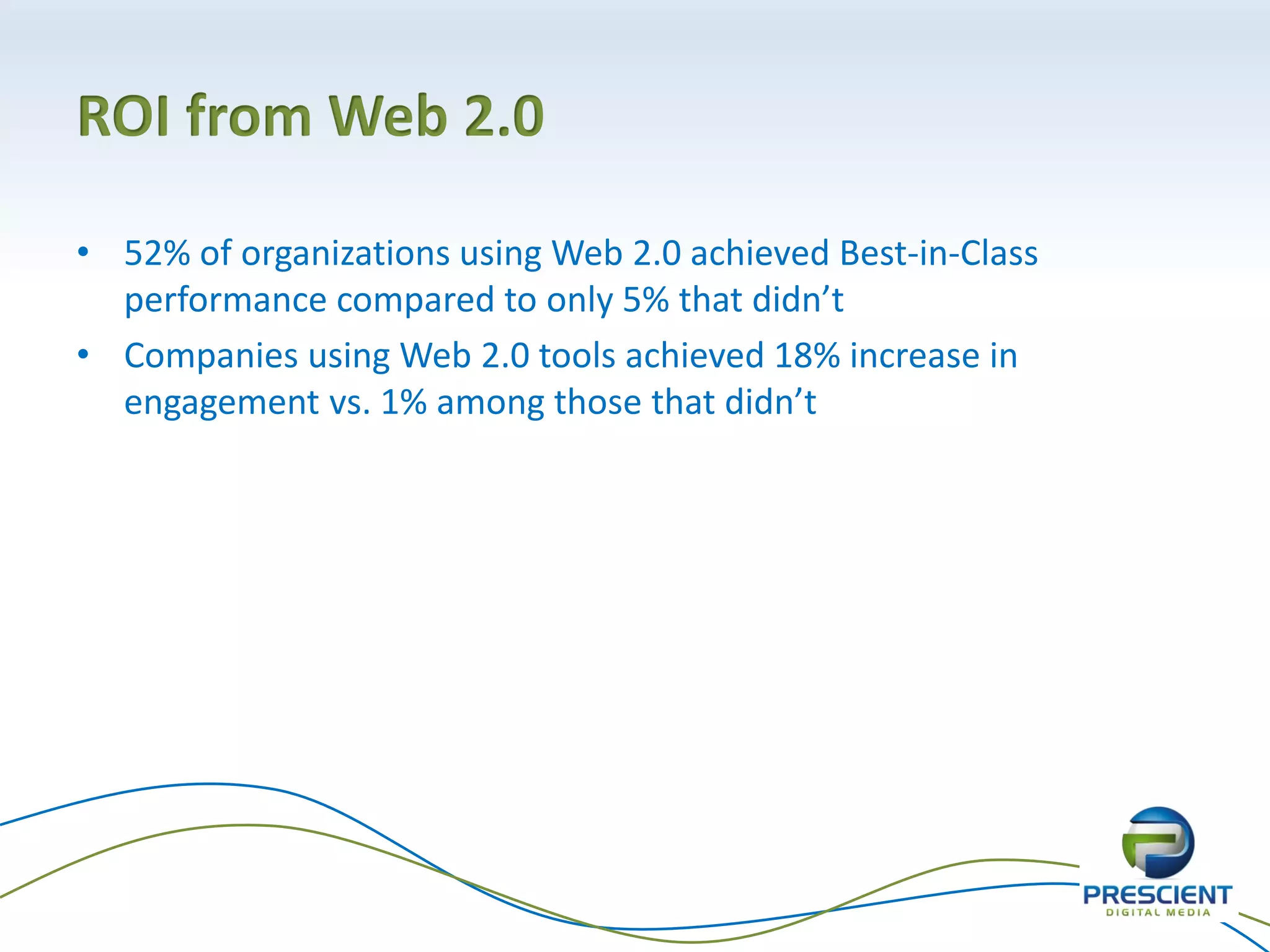 ROI from Web 2.0

• 52% of organizations using Web 2.0 achieved Best-in-Class performance compared to only 5% that didn’t

• Companies using Web 2.0 tools achieved 18% increase in engagement vs. 1% among those that didn’t

PRESCIENT
DIGITAL MEDIA